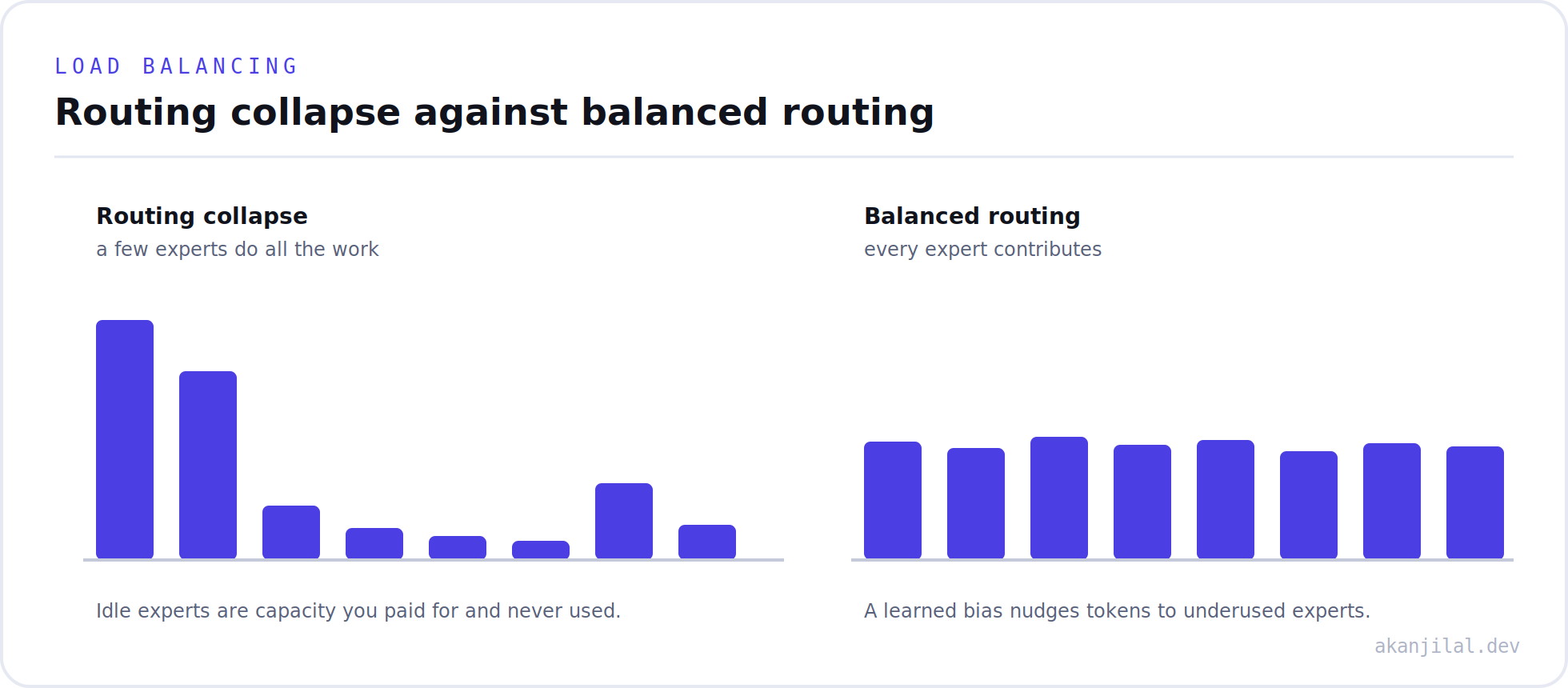 LOAD BALANCING

Routing collapse against balanced routing

Routing collapse
a few experts do all the work

Idle experts are capacity you paid for and never used.

Balanced routing
every expert contributes

A learned bias nudges tokens to underused experts.

akanjilal.dev